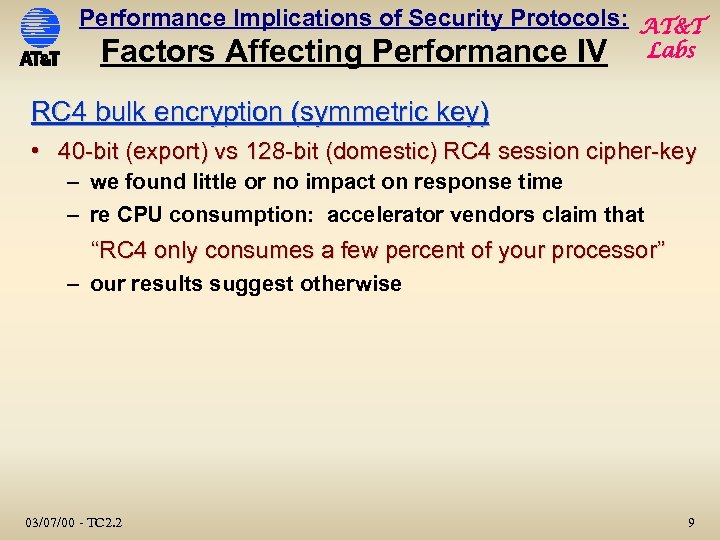 AT&T

Performance Implications of Security Protocols:
Factors Affecting Performance IV

AT&T Labs

RC4 bulk encryption (symmetric key)

• 40-bit (export) vs 128-bit (domestic) RC4 session cipher-key
– we found little or no impact on response time
– re CPU consumption: accelerator vendors claim that "RC4 only consumes a few percent of your processor"
– our results suggest otherwise

03/07/00 - TC2.2

9